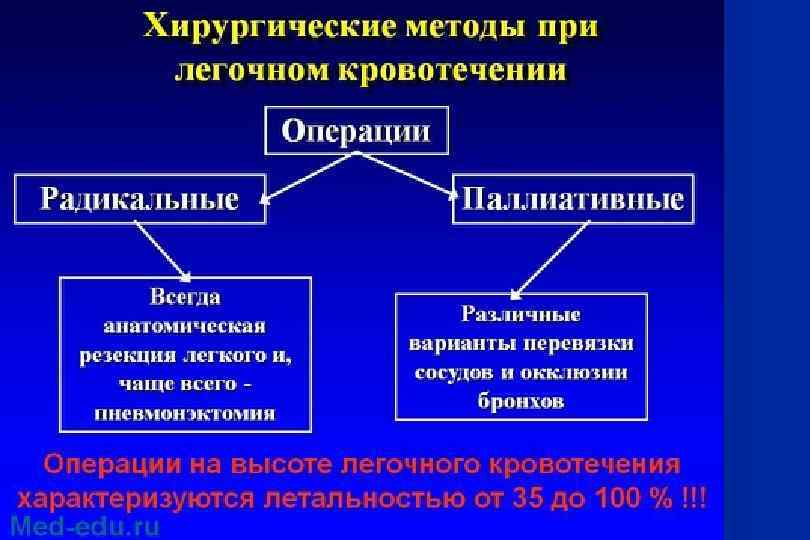 Хирургические методы при легочном кровотечении

Операции

Радикальные

Паллиативные

Всегда анатомическая резекция легкого и, чаще всего - пневмонэктомия

Различные варианты перевязки сосудов и окклюзии бронхов

Операции на высоте легочного кровотечения характеризуются летальностью от 35 до 100 % !!!

Med-edu.ru